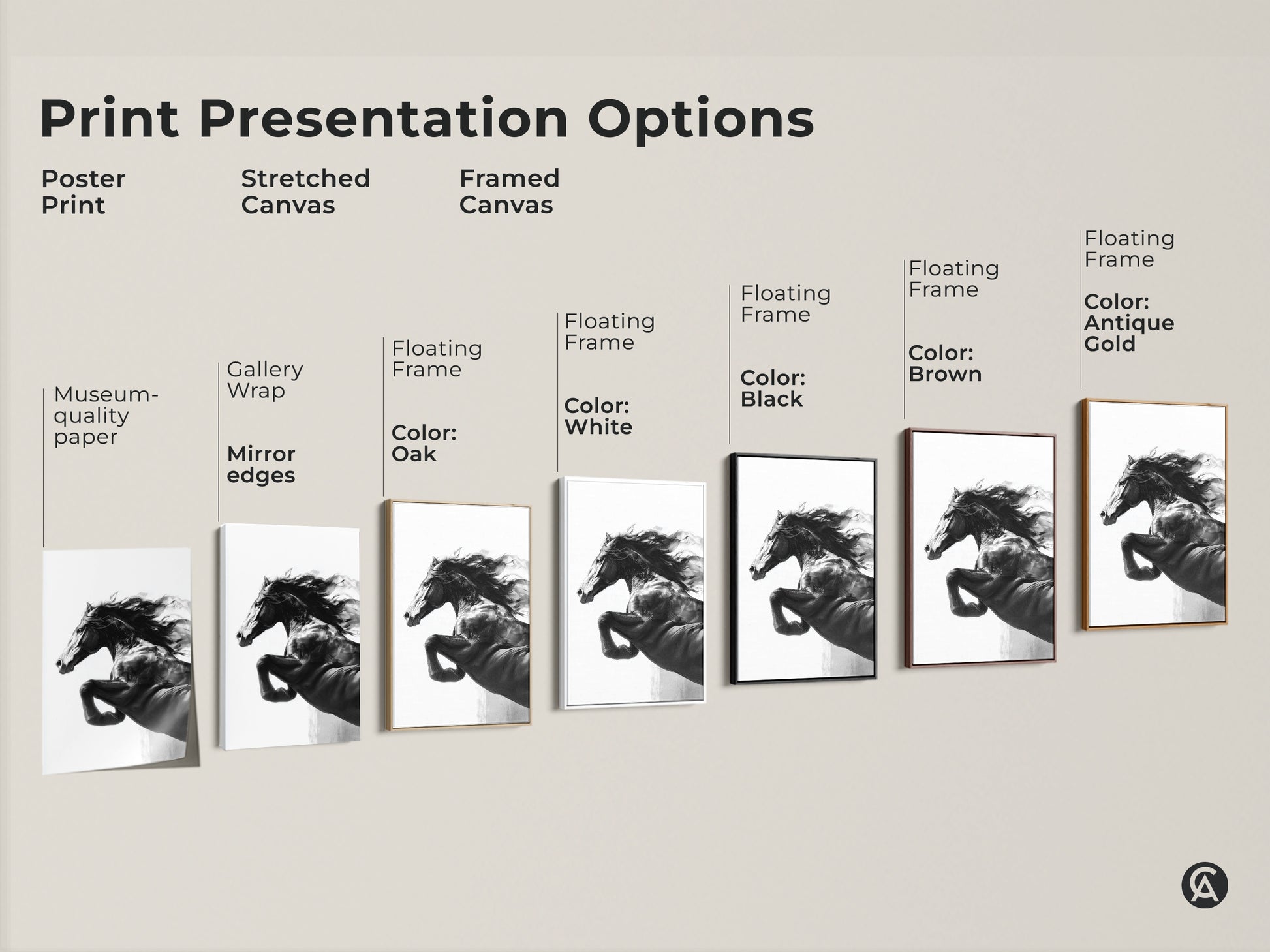 Print Presentation Options

Poster Print

Stretched Canvas

Framed Canvas

Museum-quality paper

Gallery Wrap

Mirror edges

Floating Frame

Color: Oak

Floating Frame

Color: White

Floating Frame

Color: Black

Floating Frame

Color: Brown

Floating Frame

Color: Antique Gold

CA